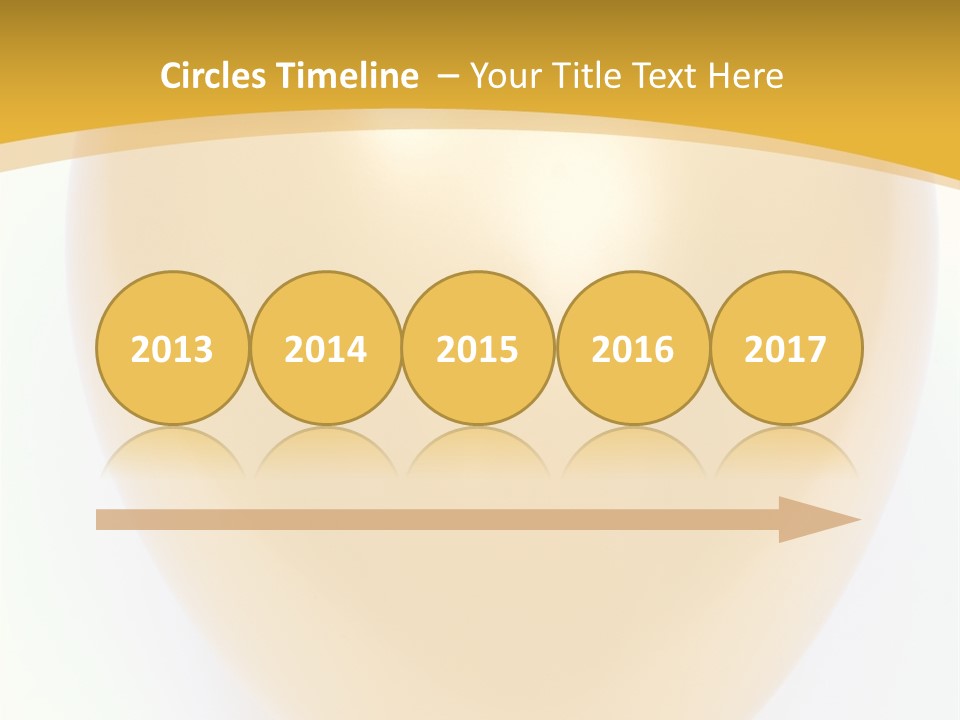 Circles Timeline – Your Title Text Here

2013

2014

2015

2016

2017